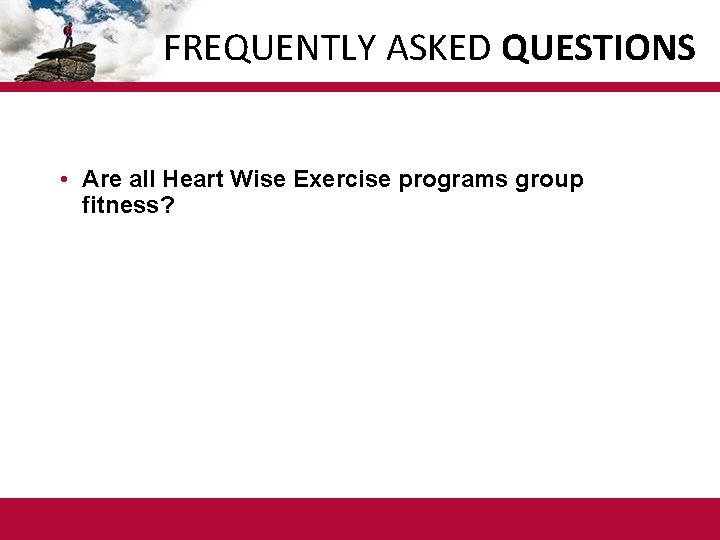 FREQUENTLY ASKED QUESTIONS

• Are all Heart Wise Exercise programs group fitness?